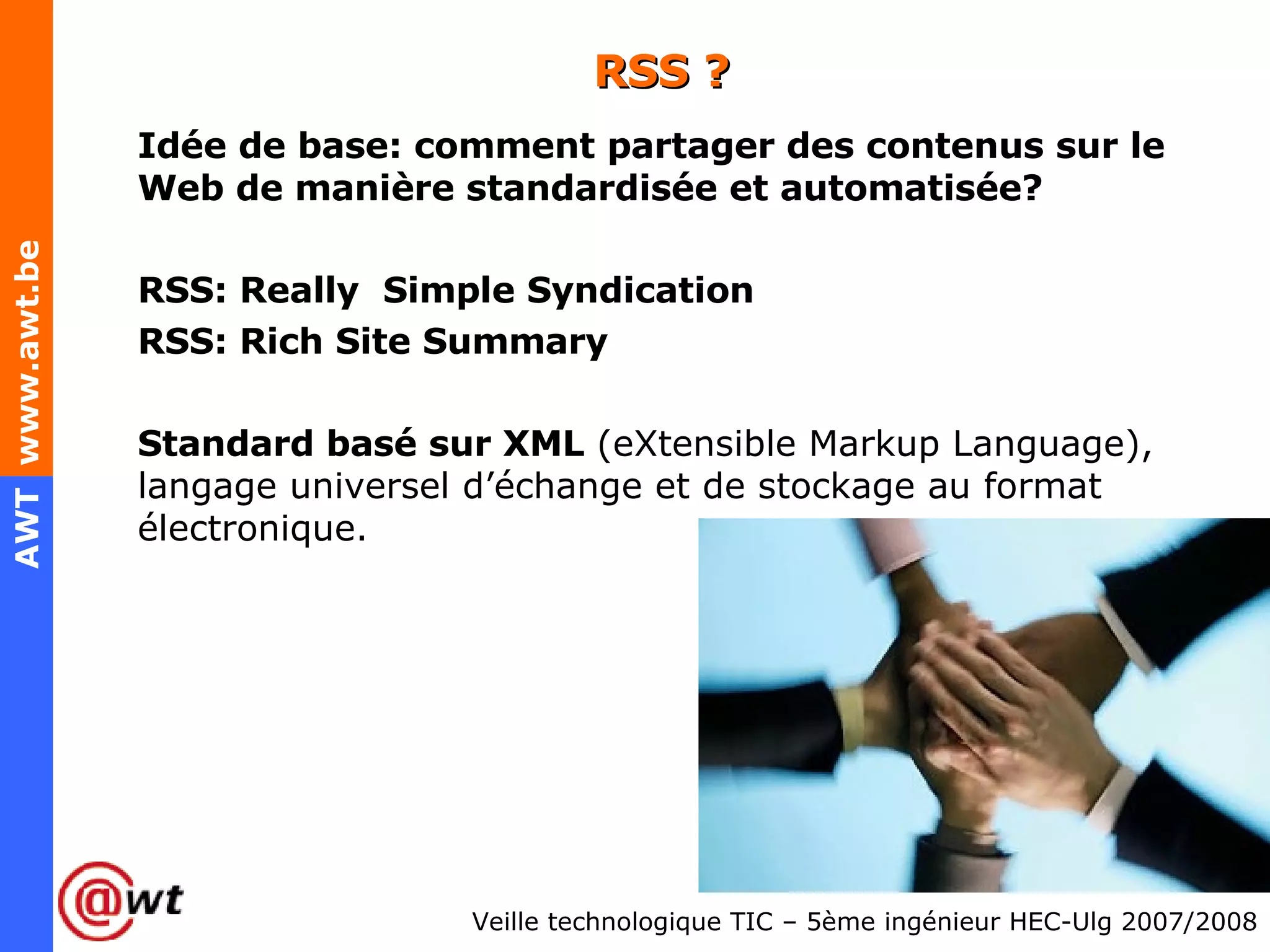 AWT www.awt.be

RSS ?

Idée de base: comment partager des contenus sur le Web de manière standardisée et automatisée?

RSS: Really Simple Syndication
RSS: Rich Site Summary

Standard basé sur XML (eXtensible Markup Language), langage universel d'échange et de stockage au format électronique.

@wt

Veille technologique TIC – 5ème ingénieur HEC-Ulg 2007/2008